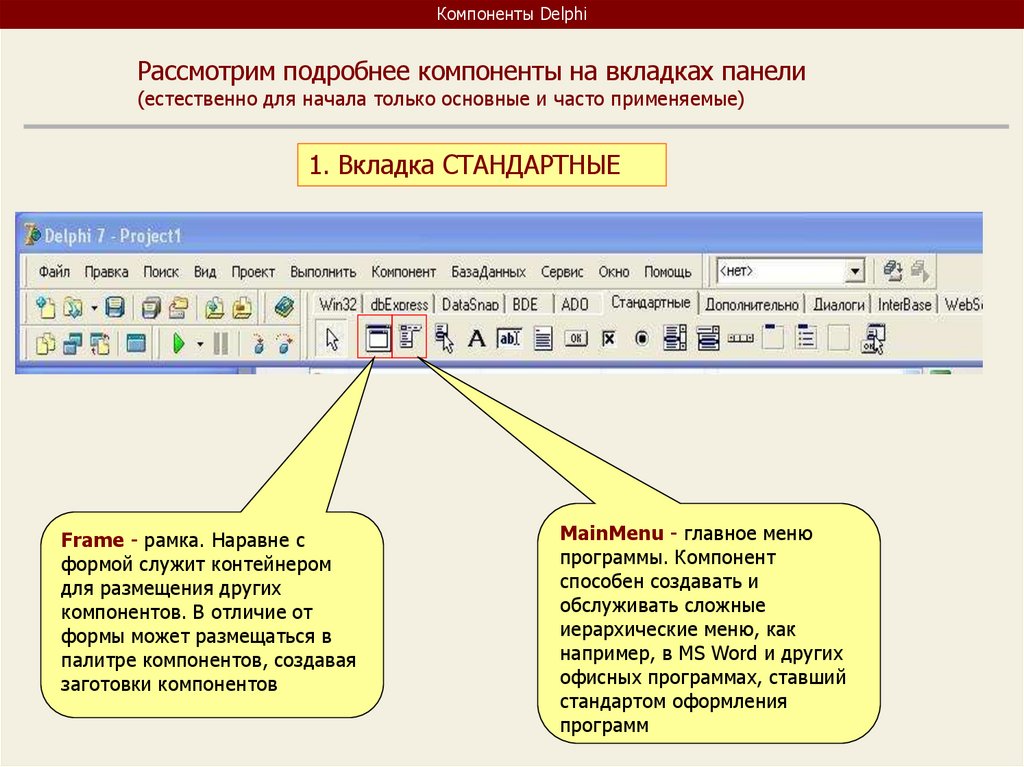 Компоненты Delphi

Рассмотрим подробнее компоненты на вкладках панели
(естественно для начала только основные и часто применяемые)

1. Вкладка СТАНДАРТНЫЕ

Delphi 7 - Project1

Файл Правка Поиск Вид Проект Выполнить Компонент БазаДанных Сервис Окно Помощь <нет>

Win32 dbExpress DataSnap BDE ADO Стандартные Дополнительно Диалоги InterBase WebS

Frame - рамка. Наравне с формой служит контейнером для размещения других компонентов. В отличие от формы может размещаться в палитре компонентов, создавая заготовки компонентов

MainMenu - главное меню программы. Компонент способен создавать и обслуживать сложные иерархические меню, как например, в MS Word и других офисных программах, ставший стандартом оформления программ